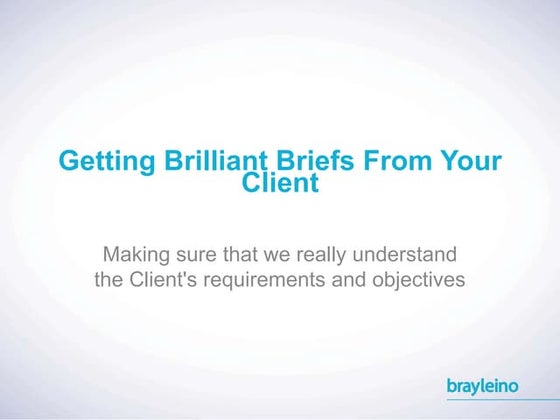 Getting Brilliant Briefs From Your Client

Making sure that we really understand the Client's requirements and objectives

brayleino